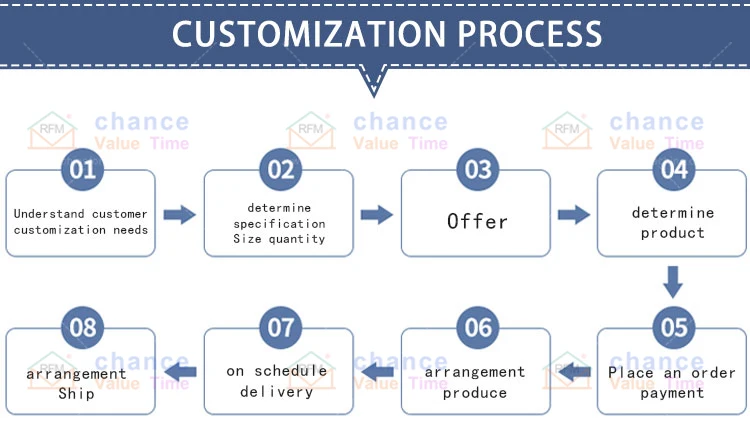 CUSTOMIZATION PROCESS

RFM chance Value Time

RFM chance Value Time

RFM chance Value Time

01
Understand customer customization needs

02
determine specification Size quantity

03
Offer

04
determine product

05
Place an order payment

06
arrangement produce

07
on schedule delivery

08
arrangement Ship

RFM chance Value Time

RFM chance Value Time

RFM chance Value Time

RFM chance Value Time